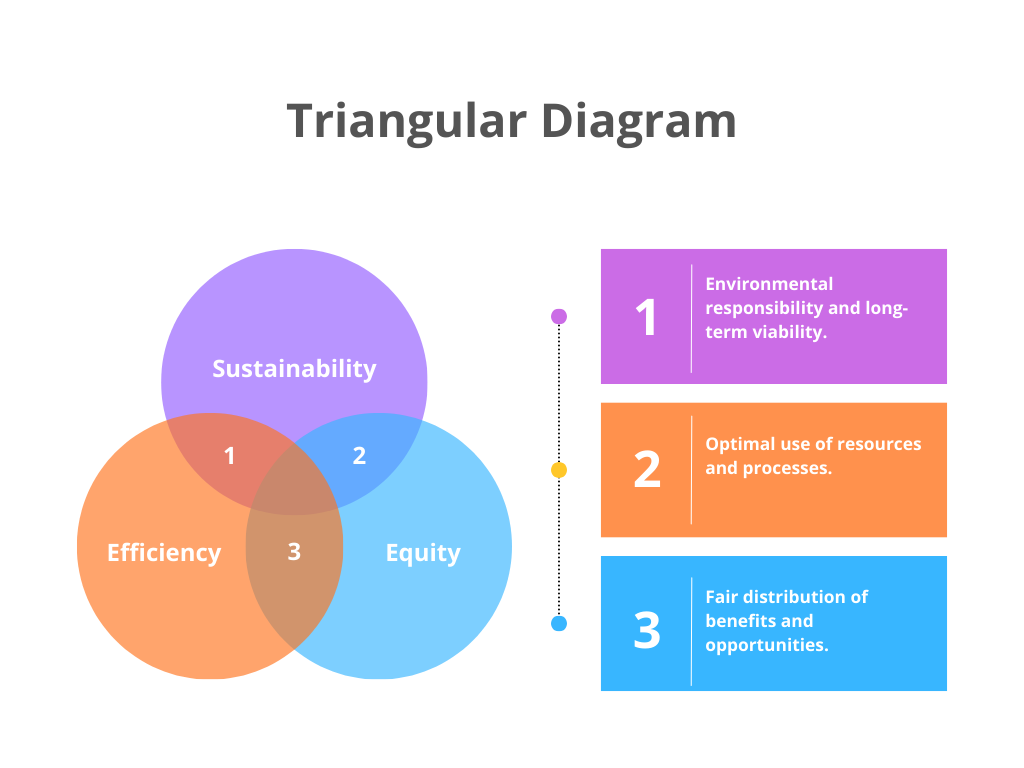 Triangular Diagram

Sustainability

1

2

Efficiency

3

Equity

1
Environmental responsibility and long-term viability.

2
Optimal use of resources and processes.

3
Fair distribution of benefits and opportunities.